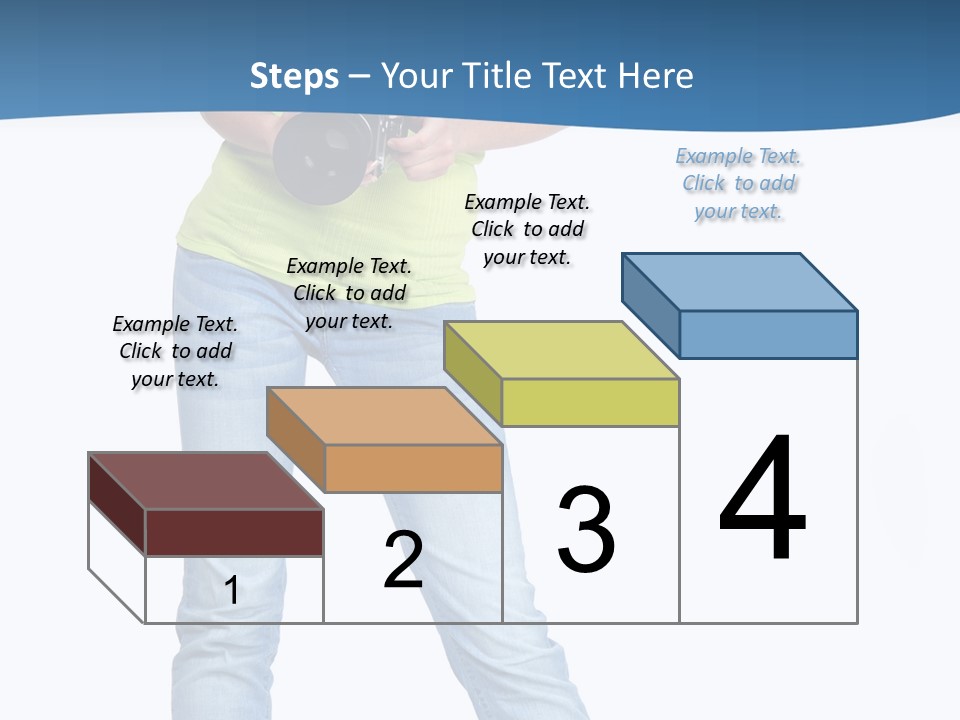 Steps – Your Title Text Here

Example Text. Click to add your text.

Example Text. Click to add your text.

Example Text. Click to add your text.

Example Text. Click to add your text.

1

2

3

4